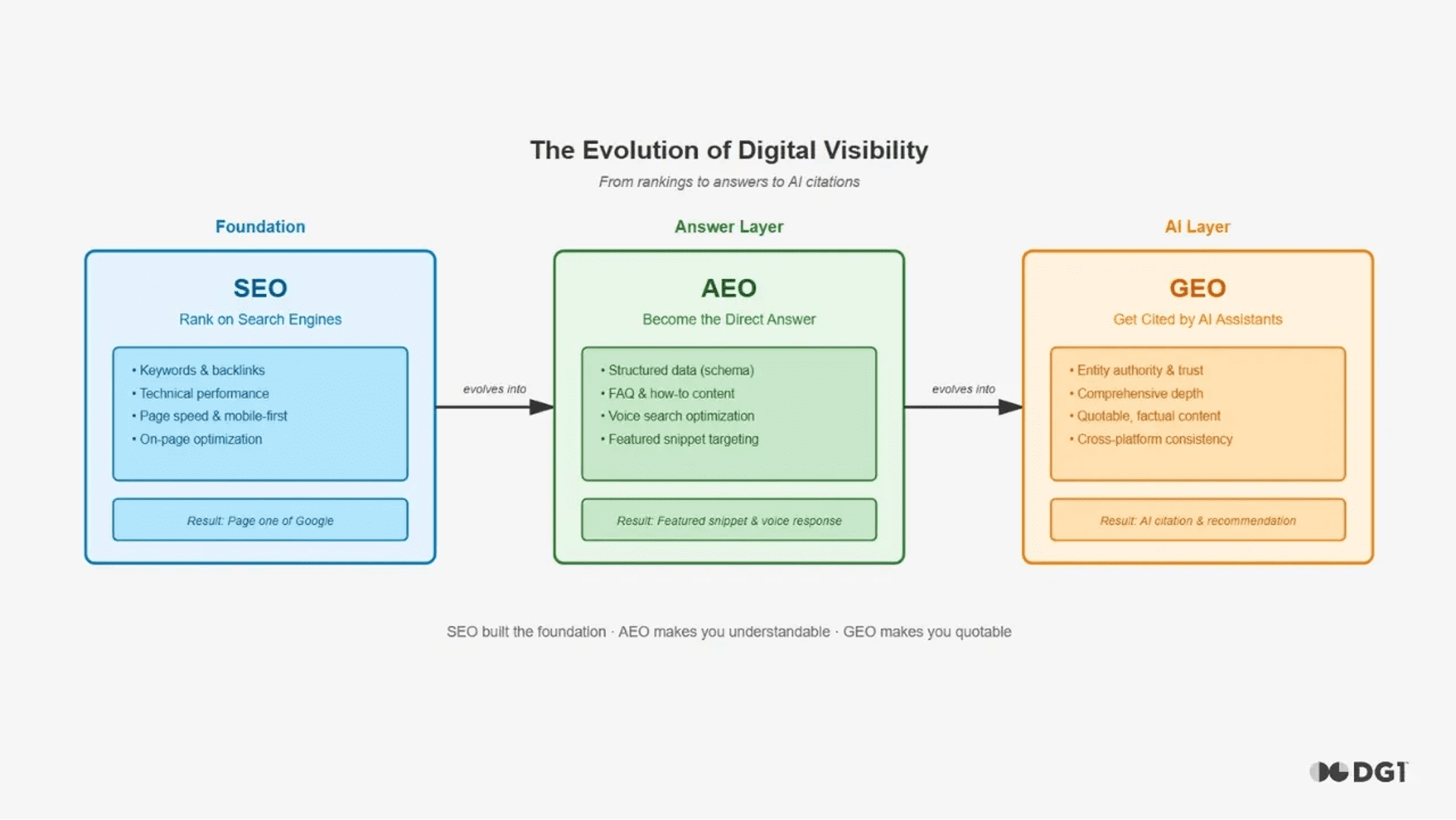 The Evolution of Digital Visibility

From rankings to answers to AI citations

Foundation

SEO

Rank on Search Engines

• Keywords & backlinks
• Technical performance
• Page speed & mobile-first
• On-page optimization

Result: Page one of Google

evolves into

Answer Layer

AEO

Become the Direct Answer

• Structured data (schema)
• FAQ & how-to content
• Voice search optimization
• Featured snippet targeting

Result: Featured snippet & voice response

evolves into

AI Layer

GEO

Get Cited by AI Assistants

• Entity authority & trust
• Comprehensive depth
• Quotable, factual content
• Cross-platform consistency

Result: AI citation & recommendation

SEO built the foundation · AEO makes you understandable · GEO makes you quotable

DG1